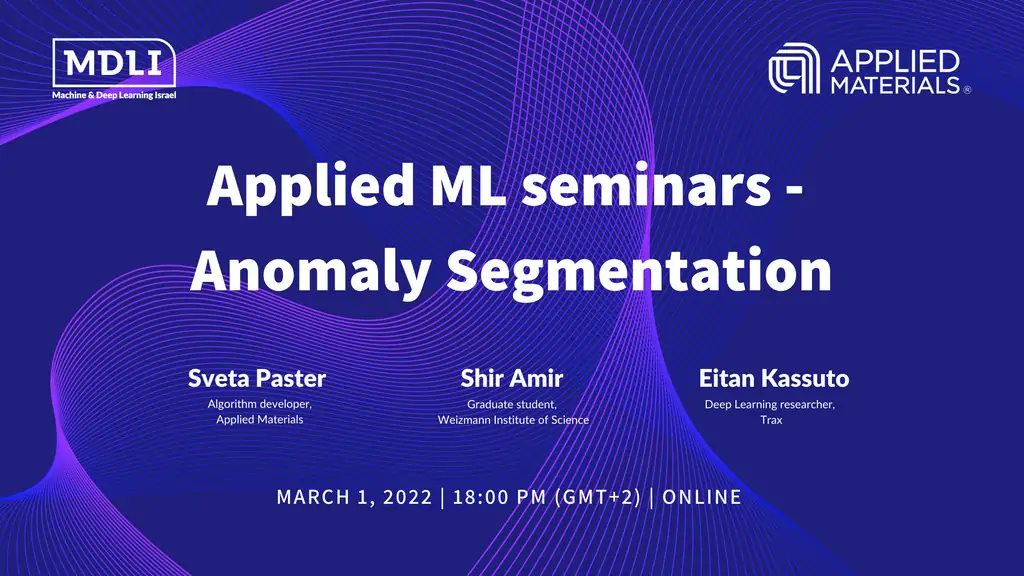 MDLI
Machine & Deep Learning Israel

APPLIED MATERIALS ®

Applied ML seminars - Anomaly Segmentation

Sveta Paster
Algorithm developer, Applied Materials

Shir Amir
Graduate student, Weizmann Institute of Science

Eitan Kassuto
Deep Learning researcher, Trax

MARCH 1, 2022 | 18:00 PM (GMT+2) | ONLINE